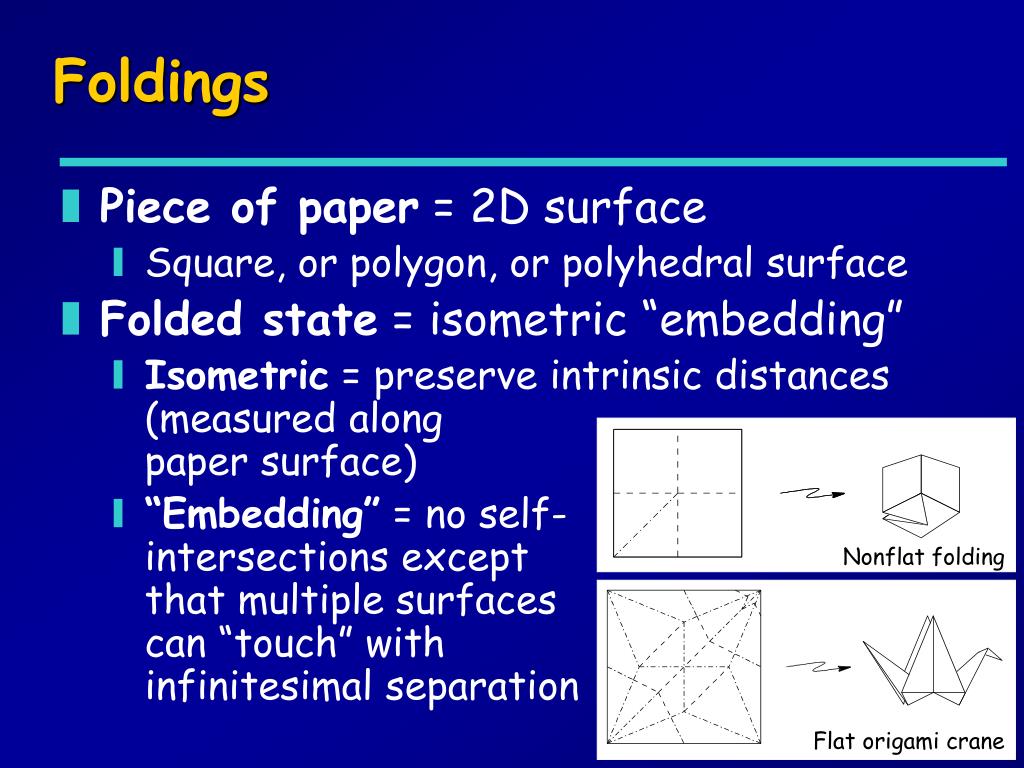 Foldings

Piece of paper = 2D surface

Square, or polygon, or polyhedral surface

Folded state = isometric “embedding”

Isometric = preserve intrinsic distances (measured along paper surface)

“Embedding” = no self-intersections except that multiple surfaces can “touch” with infinitesimal separation

Nonflat folding

Flat origami crane